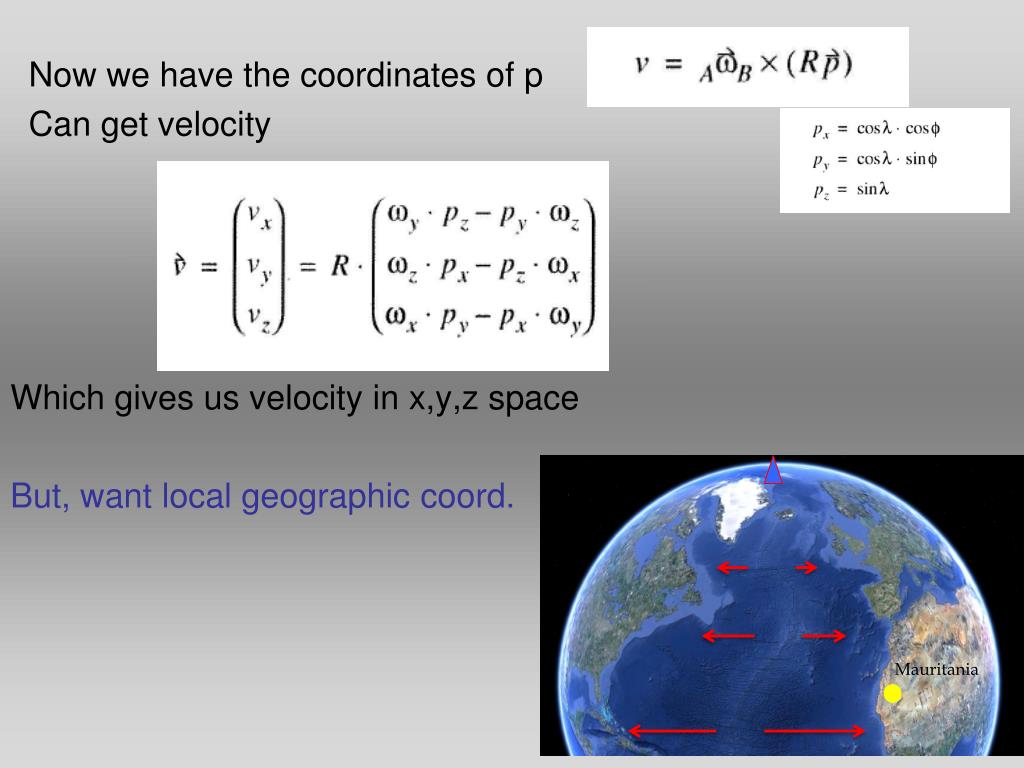 Now we have the coordinates of p

Can get velocity

$v = {}_A\vec{\omega}_B \times (R\vec{p})$

$p_x = \cos\lambda \cdot \cos\phi$
$p_y = \cos\lambda \cdot \sin\phi$
$p_z = \sin\lambda$

$\vec{v} = \begin{pmatrix} v_x \\ v_y \\ v_z \end{pmatrix} = R \cdot \begin{pmatrix} \omega_y \cdot p_z - p_y \cdot \omega_z \\ \omega_z \cdot p_x - p_z \cdot \omega_x \\ \omega_x \cdot p_y - p_x \cdot \omega_y \end{pmatrix}$

Which gives us velocity in x,y,z space

But, want local geographic coord.

Mauritania